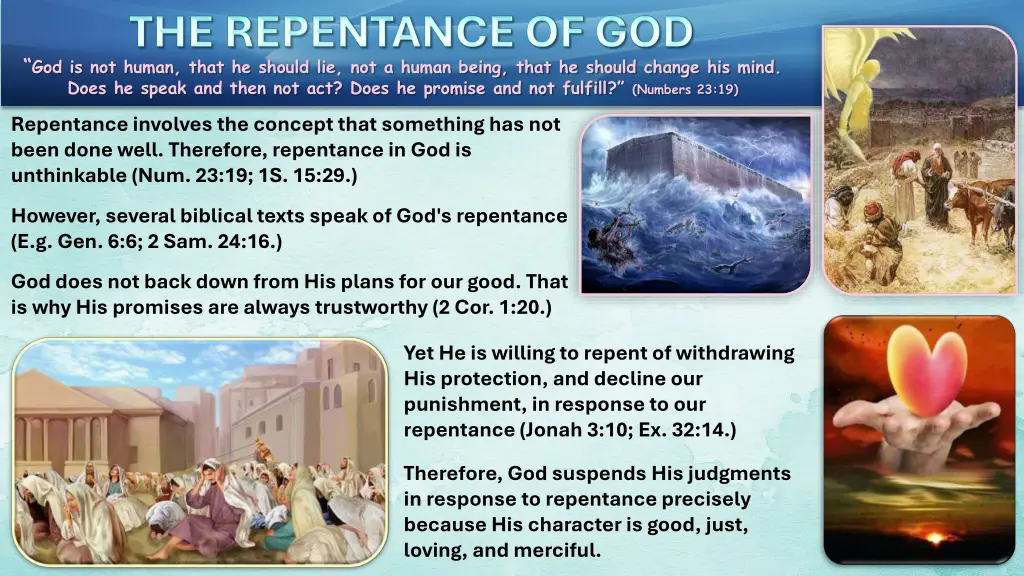 THE REPENTANCE OF GOD

"God is not human, that he should lie, not a human being, that he should change his mind. Does he speak and then not act? Does he promise and not fulfill?" (Numbers 23:19)

Repentance involves the concept that something has not been done well. Therefore, repentance in God is unthinkable (Num. 23:19; 1S. 15:29.)

However, several biblical texts speak of God's repentance (E.g. Gen. 6:6; 2 Sam. 24:16.)

God does not back down from His plans for our good. That is why His promises are always trustworthy (2 Cor. 1:20.)

Yet He is willing to repent of withdrawing His protection, and decline our punishment, in response to our repentance (Jonah 3:10; Ex. 32:14.)

Therefore, God suspends His judgments in response to repentance precisely because His character is good, just, loving, and merciful.